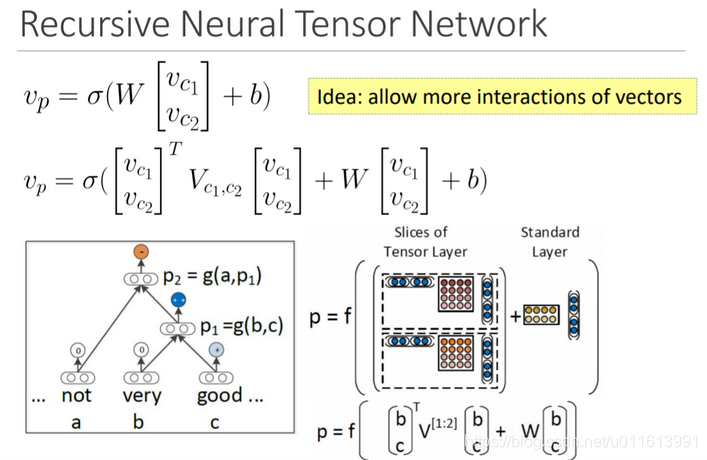 Recursive Neural Tensor Network

$v_p = \sigma(W \begin{bmatrix} v_{c_1} \\ v_{c_2} \end{bmatrix} + b)$

Idea: allow more interactions of vectors

$v_p = \sigma(\begin{bmatrix} v_{c_1} \\ v_{c_2} \end{bmatrix}^T V_{c_1,c_2} \begin{bmatrix} v_{c_1} \\ v_{c_2} \end{bmatrix} + W \begin{bmatrix} v_{c_1} \\ v_{c_2} \end{bmatrix} + b)$

-

$p_2 = g(a,p_1)$

-

$p_1 = g(b,c)$

0 0 +

... not very good ...

a b c

Slices of Tensor Layer

Standard Layer

p = f

+

$p = f \left( \begin{bmatrix} b \\ c \end{bmatrix}^T V^{[1:2]} \begin{bmatrix} b \\ c \end{bmatrix} + W \begin{bmatrix} b \\ c \end{bmatrix} \right)$

https://blog.csdn.net/u011613991